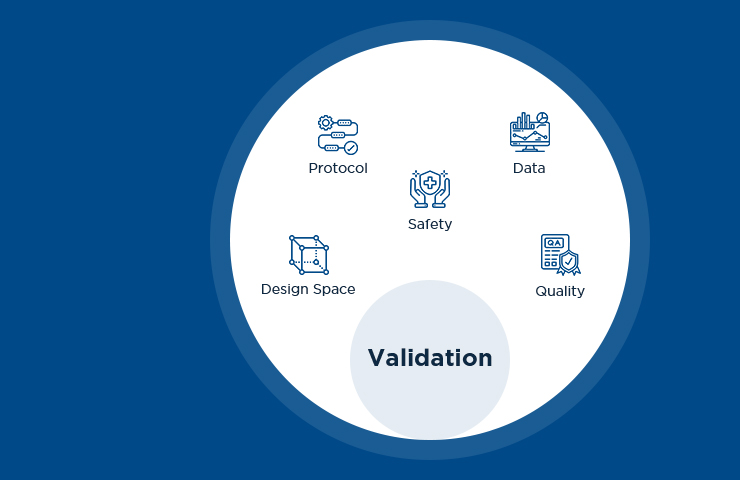 Protocol

Data

Safety

Design Space

QA

Quality

Validation